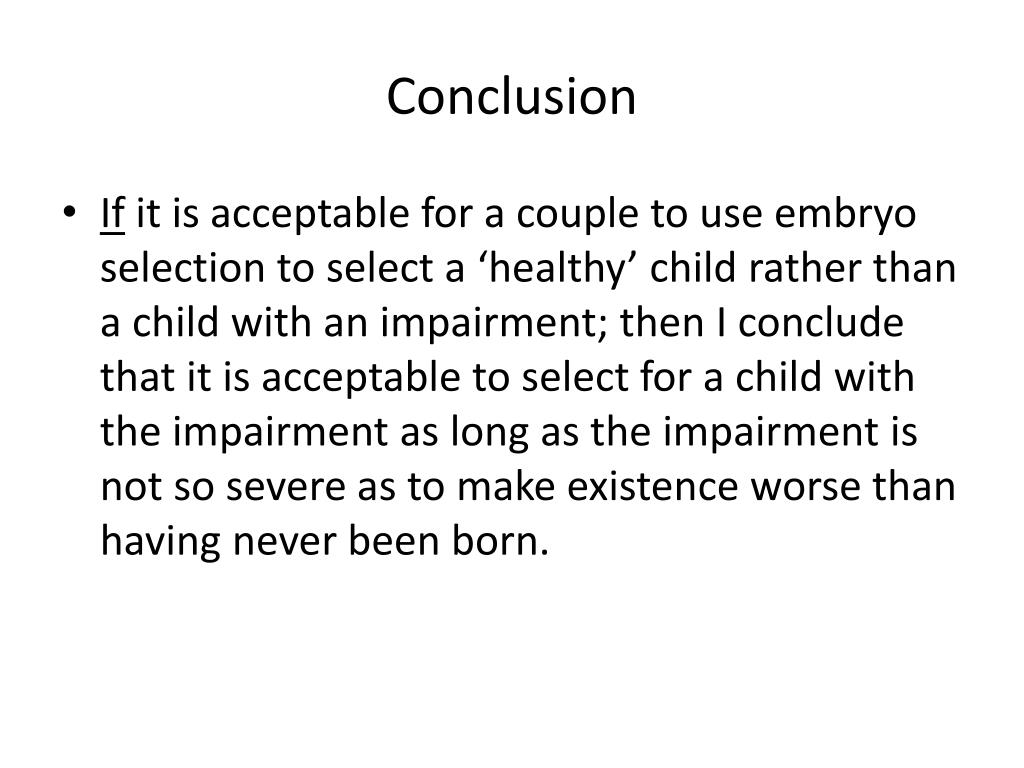 Conclusion

• If it is acceptable for a couple to use embryo selection to select a ‘healthy’ child rather than a child with an impairment; then I conclude that it is acceptable to select for a child with the impairment as long as the impairment is not so severe as to make existence worse than having never been born.